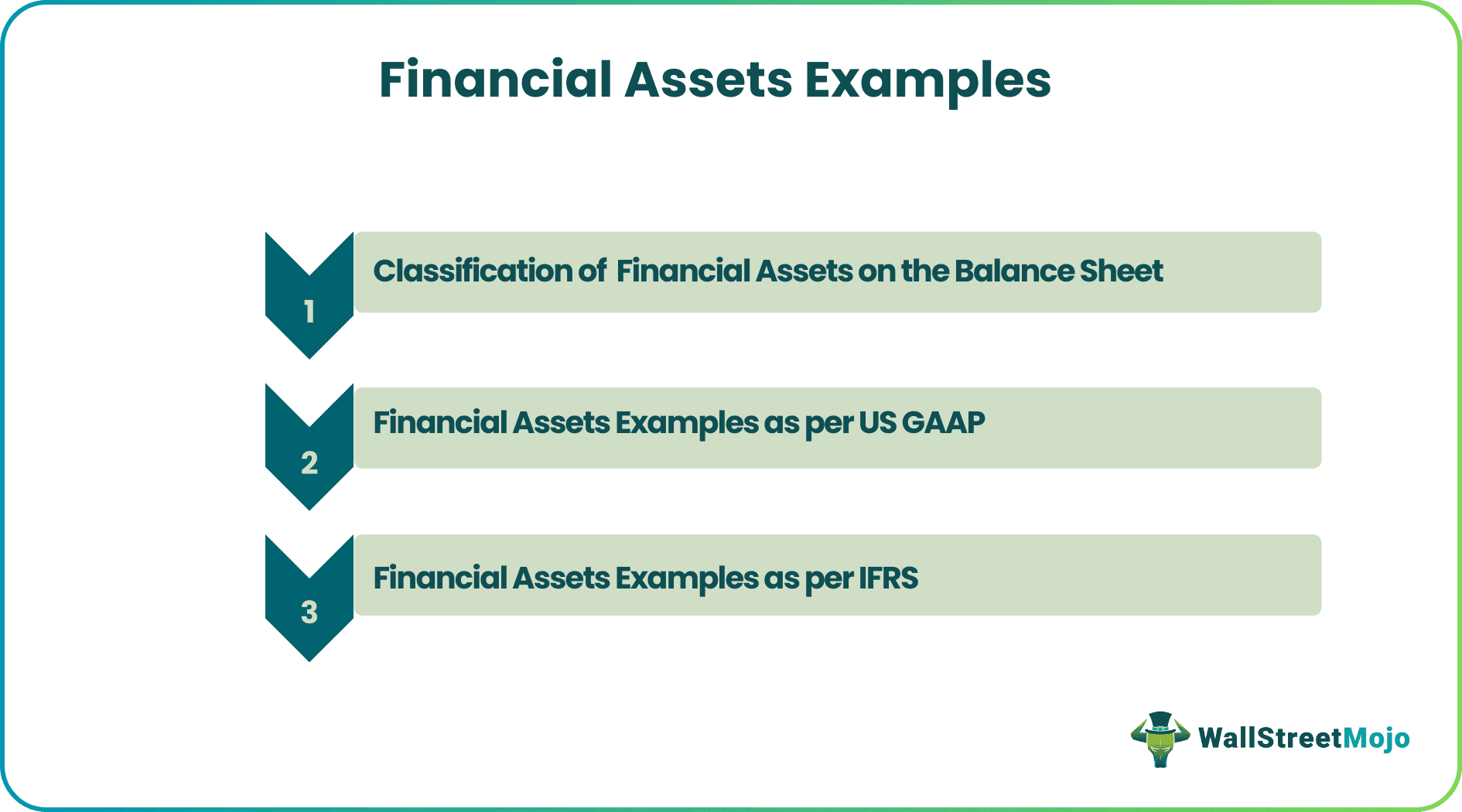 Financial Assets Examples

1
Classification of Financial Assets on the Balance Sheet

2
Financial Assets Examples as per US GAAP

3
Financial Assets Examples as per IFRS

WallStreetMojo